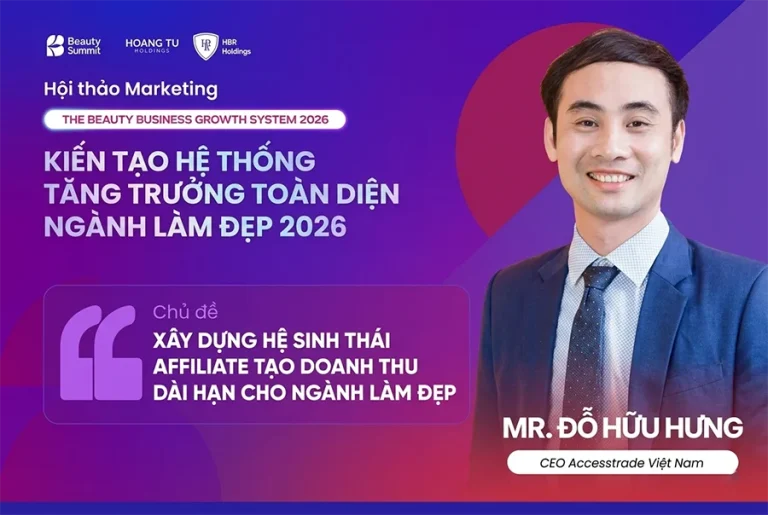 Beauty Summit HOANG TU HOLDINGS HBR Holdings

Hội thảo Marketing

THE BEAUTY BUSINESS GROWTH SYSTEM 2026

KIẾN TẠO HỆ THỐNG TĂNG TRƯỞNG TOÀN DIỆN NGÀNH LÀM ĐẸP 2026

Chủ đề

XÂY DỰNG HỆ SINH THÁI AFFILIATE TẠO DOANH THU DÀI HẠN CHO NGÀNH LÀM ĐẸP

MR. ĐỖ HỮU HƯNG

CEO Accesstrade Việt Nam